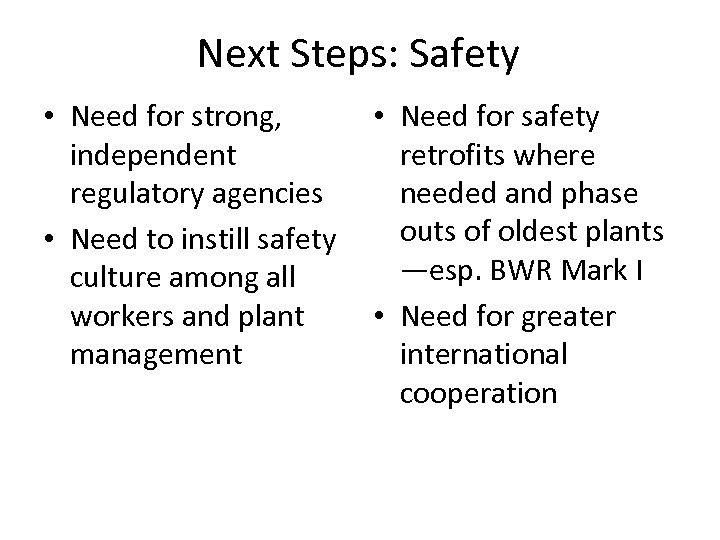 Next Steps: Safety

• Need for strong, independent regulatory agencies
• Need to instill safety culture among all workers and plant management

• Need for safety retrofits where needed and phase outs of oldest plants —esp. BWR Mark I
• Need for greater international cooperation